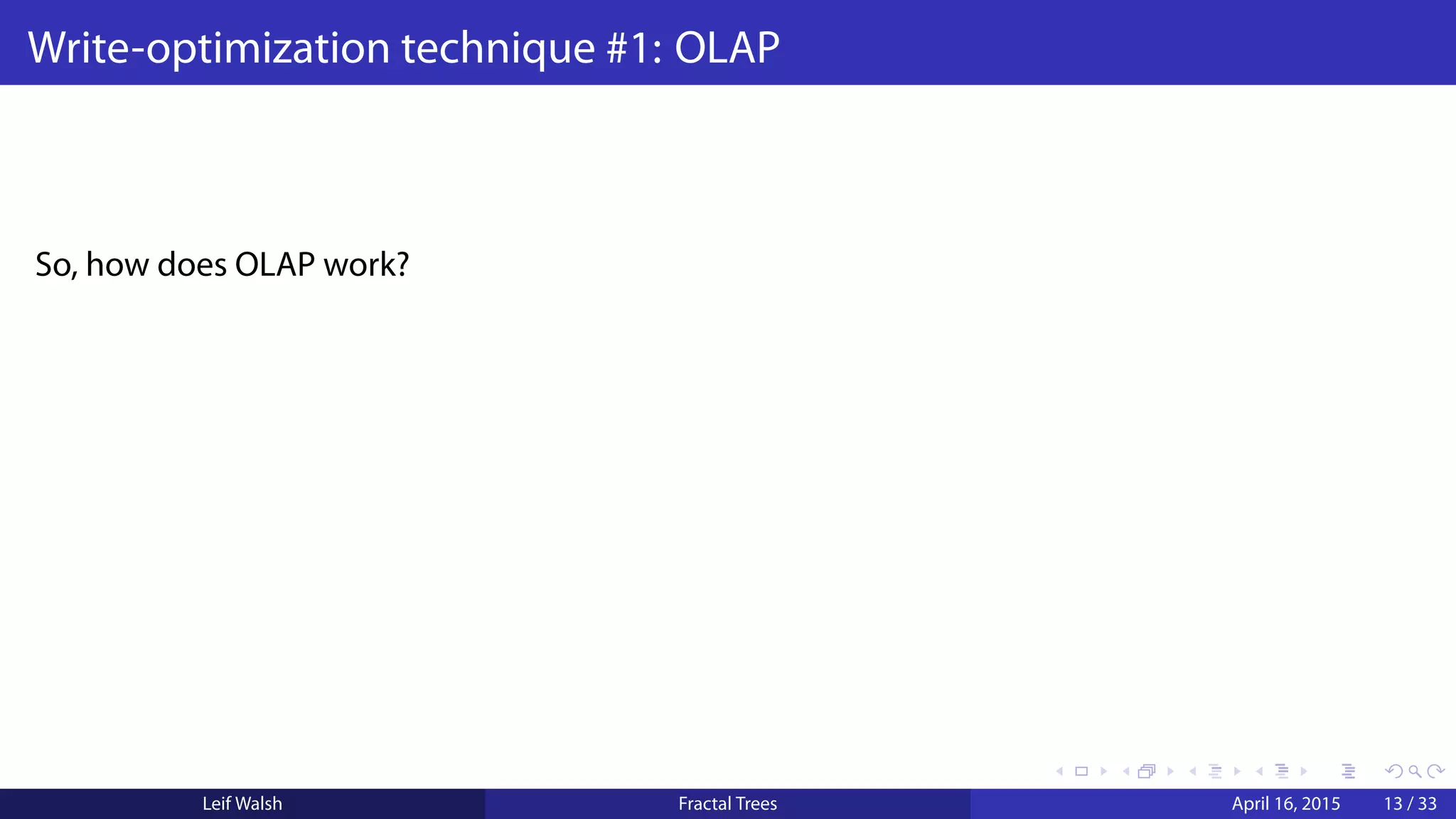 Write-optimization technique #1: OLAP

So, how does OLAP work?

Leif Walsh Fractal Trees April 16, 2015 13 / 33